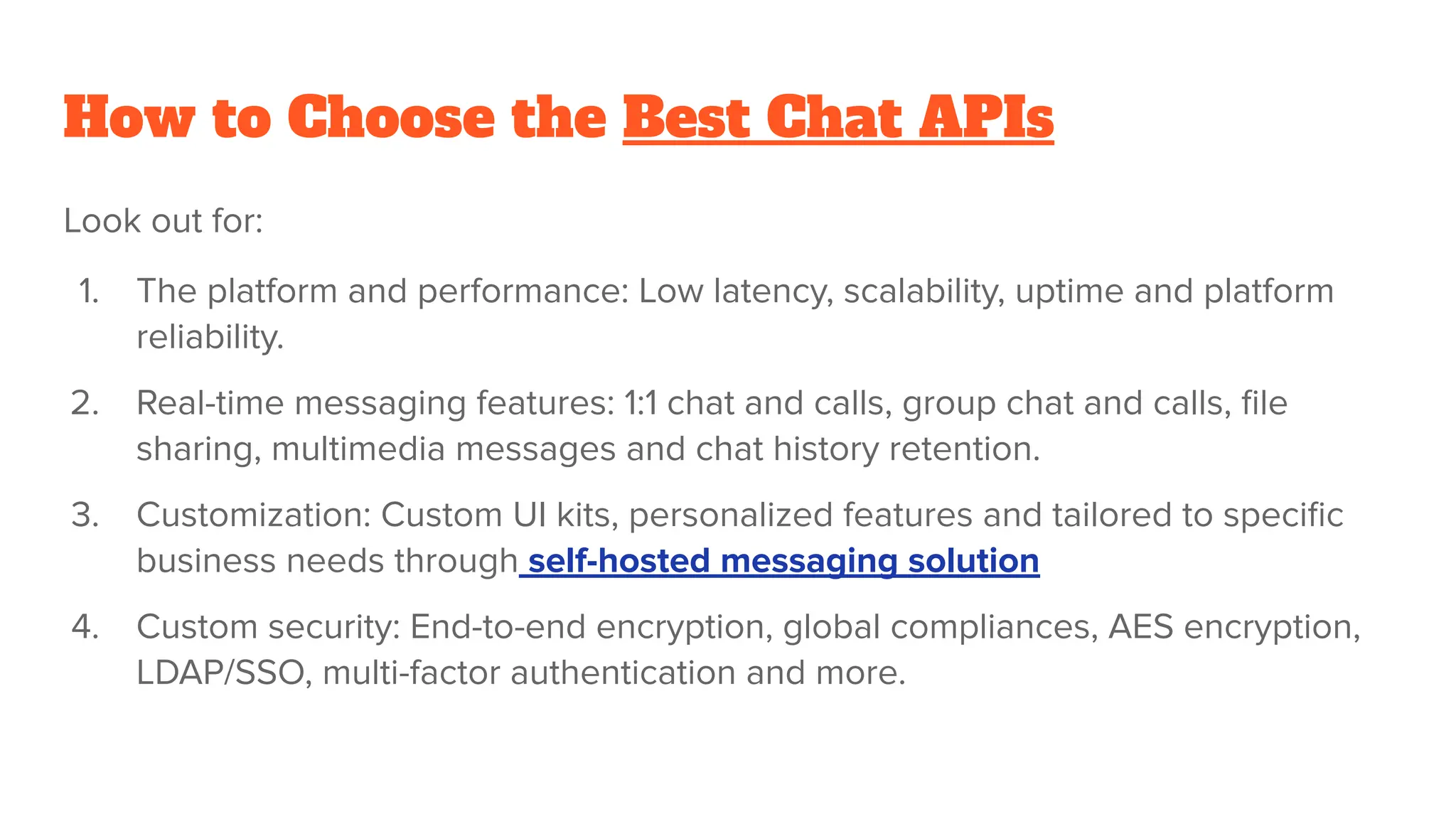 How to Choose the Best Chat APIs

Look out for:

1. The platform and performance: Low latency, scalability, uptime and platform reliability.
2. Real-time messaging features: 1:1 chat and calls, group chat and calls, file sharing, multimedia messages and chat history retention.
3. Customization: Custom UI kits, personalized features and tailored to specific business needs through self-hosted messaging solution
4. Custom security: End-to-end encryption, global compliances, AES encryption, LDAP/SSO, multi-factor authentication and more.